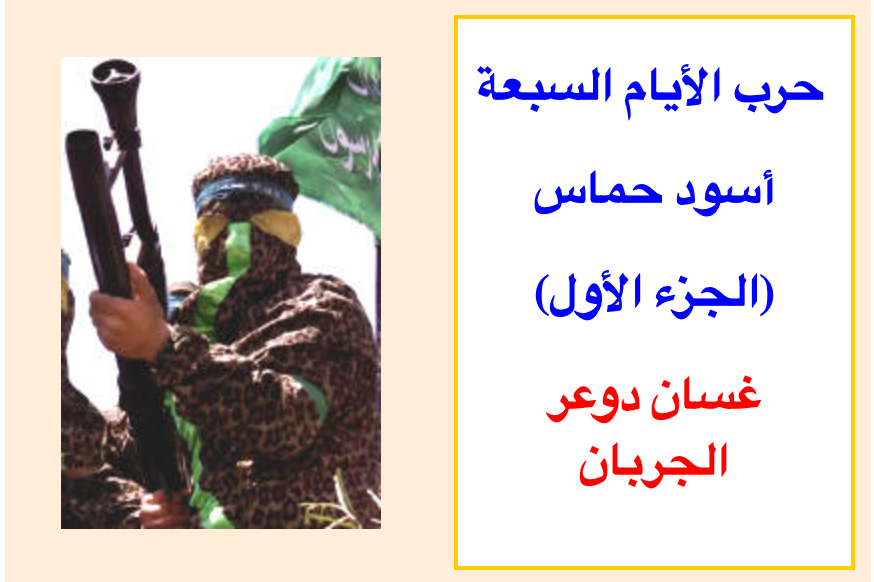 حرب الأيام السبعة

أسود حماس

(الجزء الأول)

غسان دوعر

الجربان